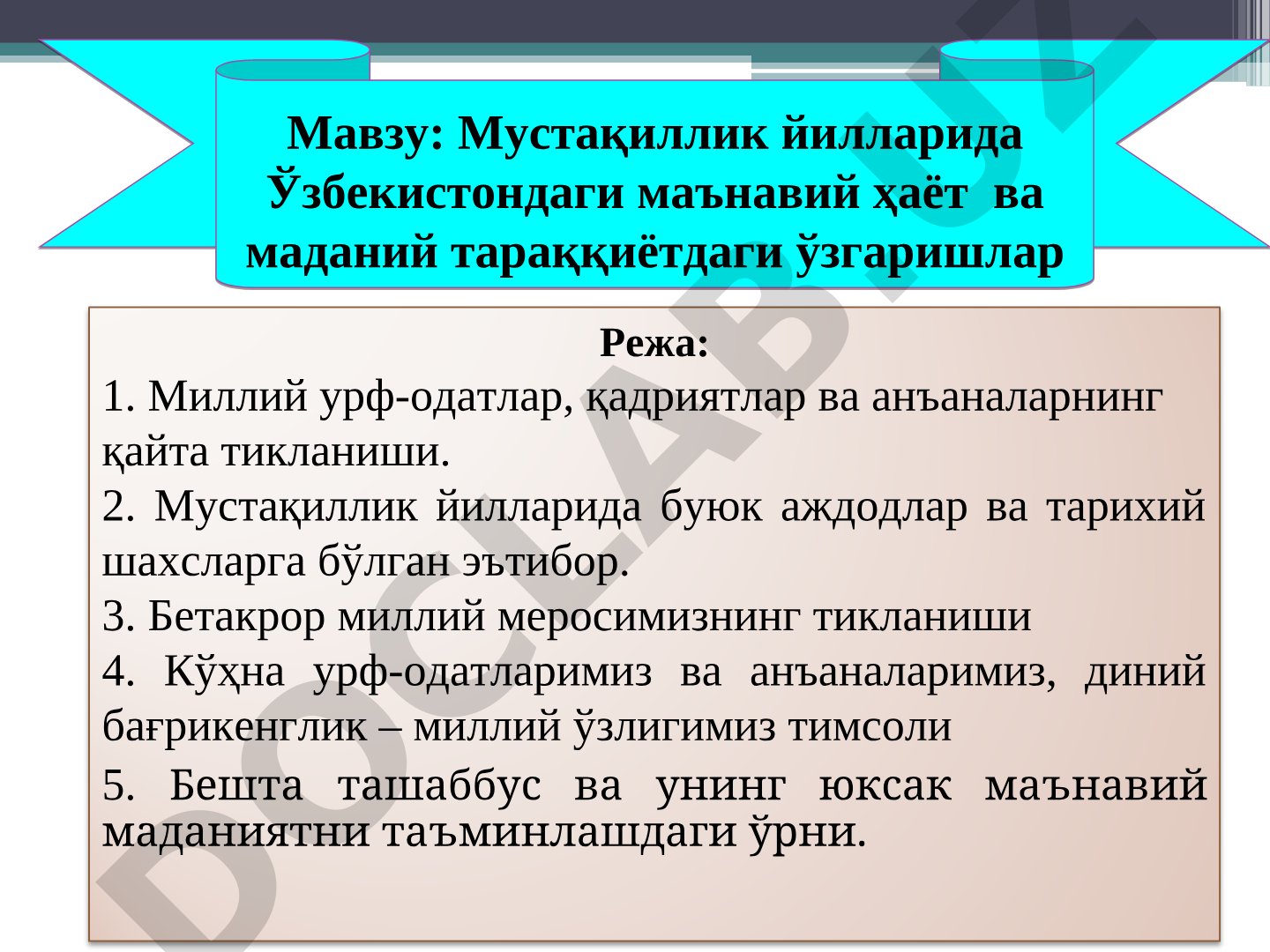 Мавзу: Мустақиллик йилларида Ўзбекистондаги маънавий ҳаёт ва маданий тараққиётдаги ўзгаришлар

Режа:

1. Миллий урф-одатлар, қадриятлар ва анъаналарнинг қайта тикланиши.

2. Мустақиллик йилларида буюк аждодлар ва тарихий шахсларга бўлган эътибор.

3. Бетакрор миллий меросимизнинг тикланиши

4. Кўҳна урф-одатларимиз ва анъаналаримиз, диний бағрикенглик – миллий ўзлигимиз тимсоли

5. Бешта ташаббус ва унинг юксак маънавий маданиятни таъминлашдаги ўрни.

DOCLAB.UZ